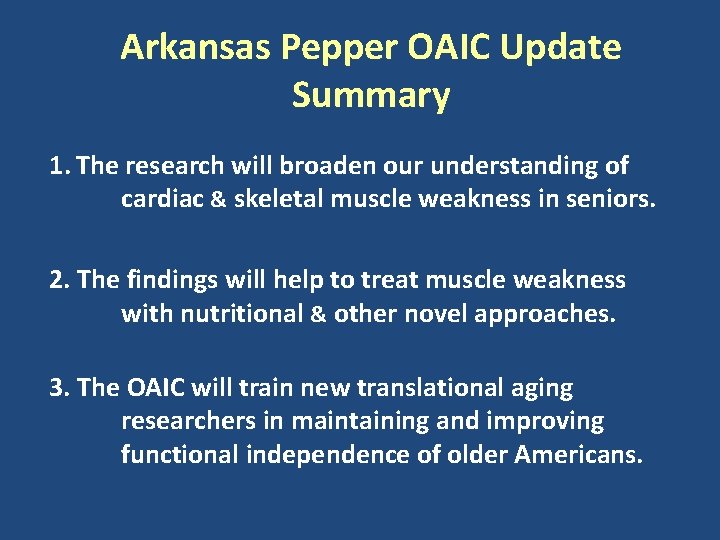 Arkansas Pepper OAIC Update
Summary

1. The research will broaden our understanding of cardiac & skeletal muscle weakness in seniors.

2. The findings will help to treat muscle weakness with nutritional & other novel approaches.

3. The OAIC will train new translational aging researchers in maintaining and improving functional independence of older Americans.